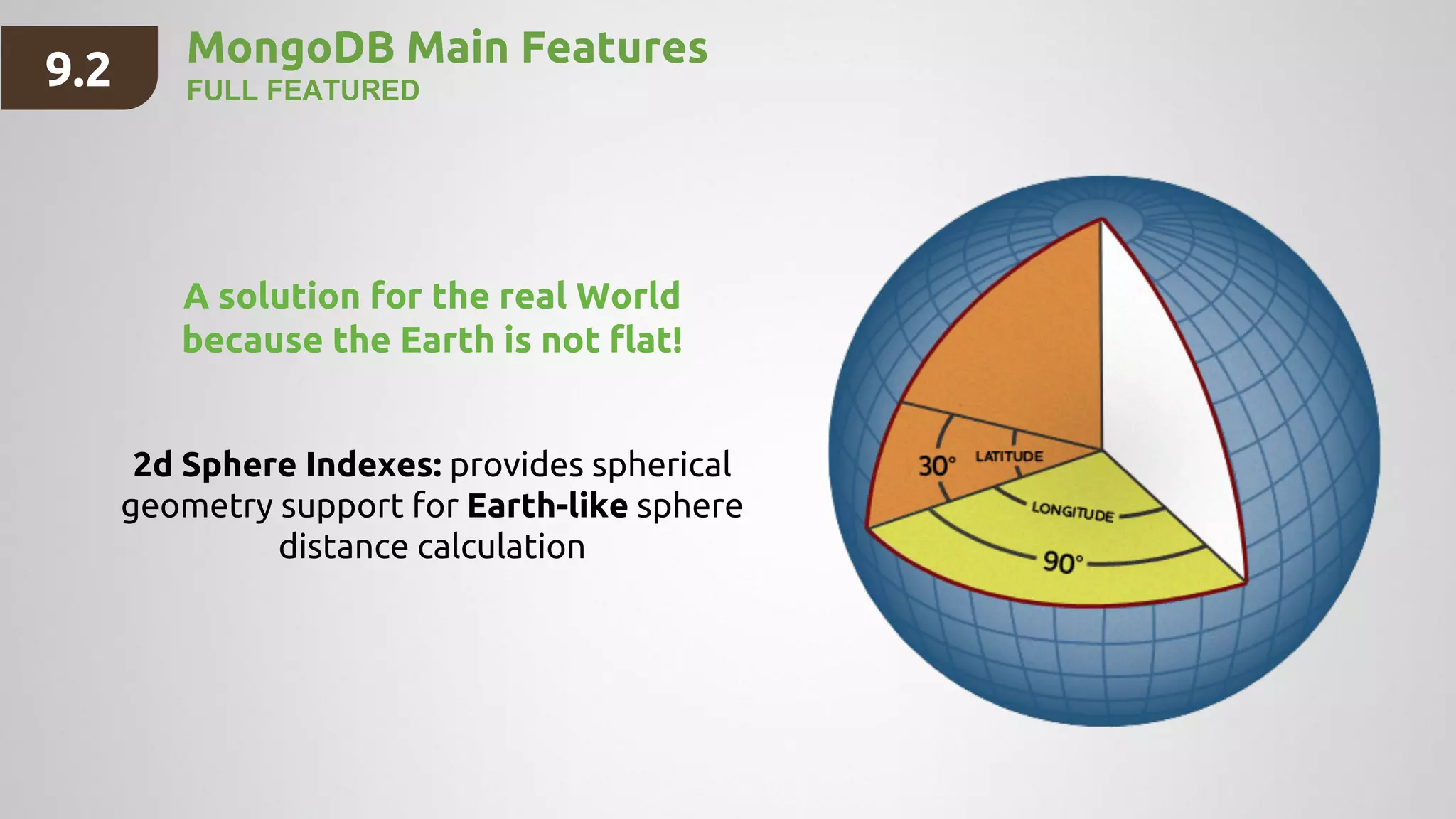 9.2

MongoDB Main Features
FULL FEATURED

A solution for the real World because the Earth is not flat!

2d Sphere Indexes: provides spherical geometry support for Earth-like sphere distance calculation

30°
LATITUDE
LONGITUDE
90°